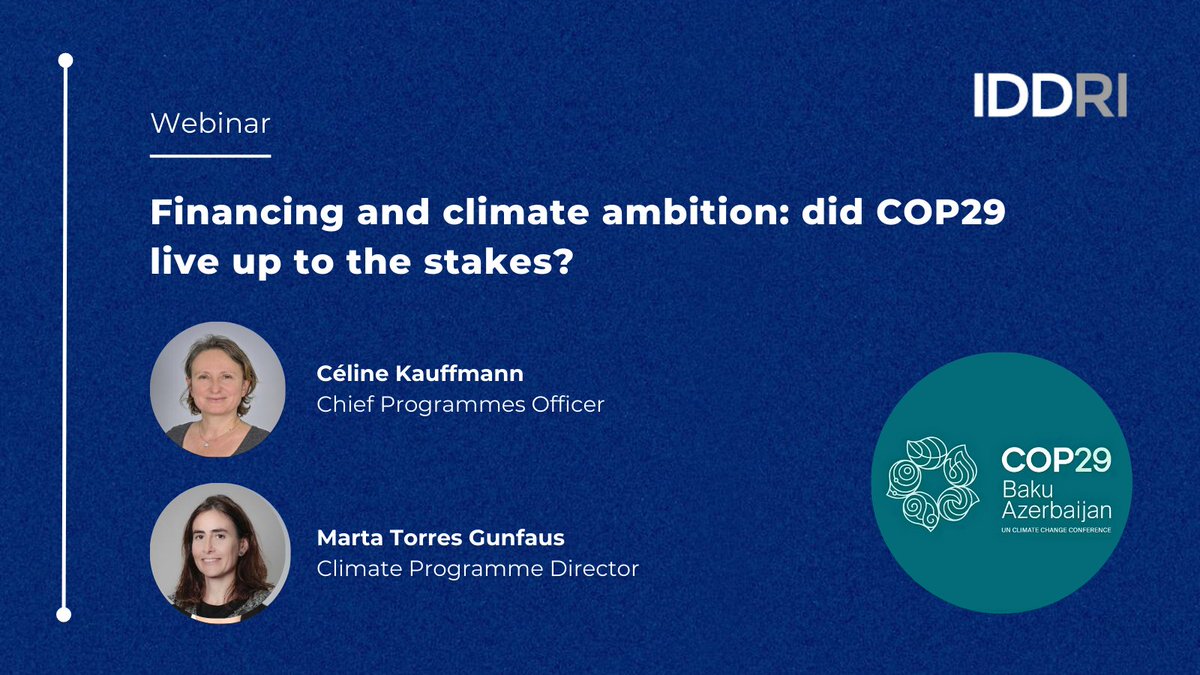 IDDRI

Webinar

Financing and climate ambition: did COP29 live up to the stakes?

Céline Kauffmann
Chief Programmes Officer

Marta Torres Gunfaus
Climate Programme Director

COP29
Baku
Azerbaijan
UN CLIMATE CHANGE CONFERENCE